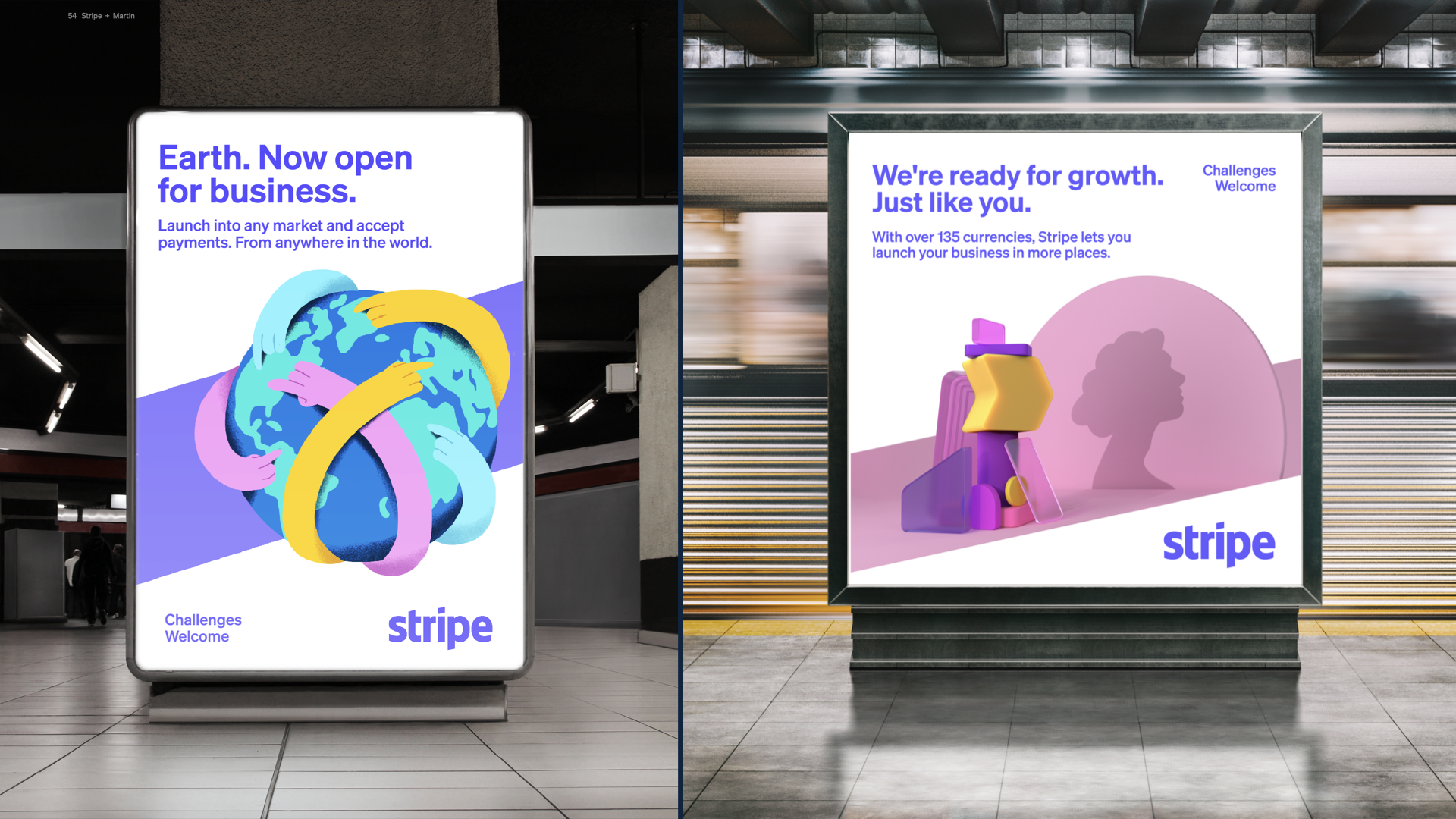 54 Stripe + Martin

Earth. Now open for business.

Launch into any market and accept payments. From anywhere in the world.

Challenges Welcome

stripe

We're ready for growth. Just like you.

Challenges Welcome

With over 135 currencies, Stripe lets you launch your business in more places.

stripe